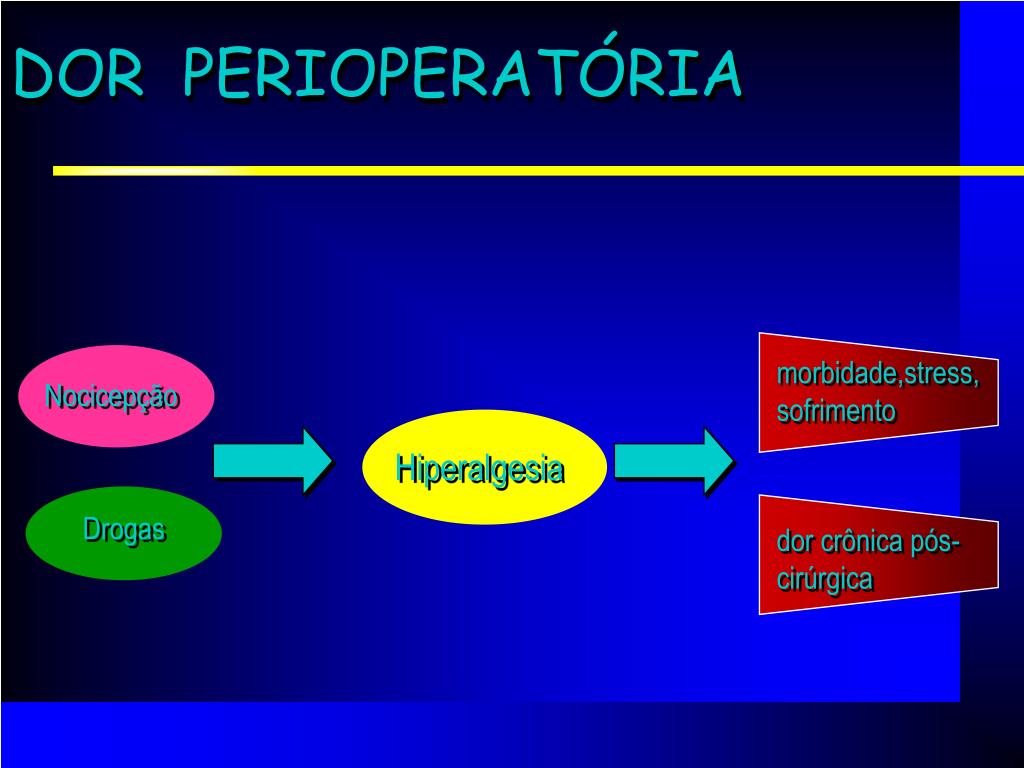 DOR PERIOPERATÓRIA

Nocicepção

Drogas

Hiperalgesia

morbidade,stress, sofrimento

dor crônica pós-cirúrgica